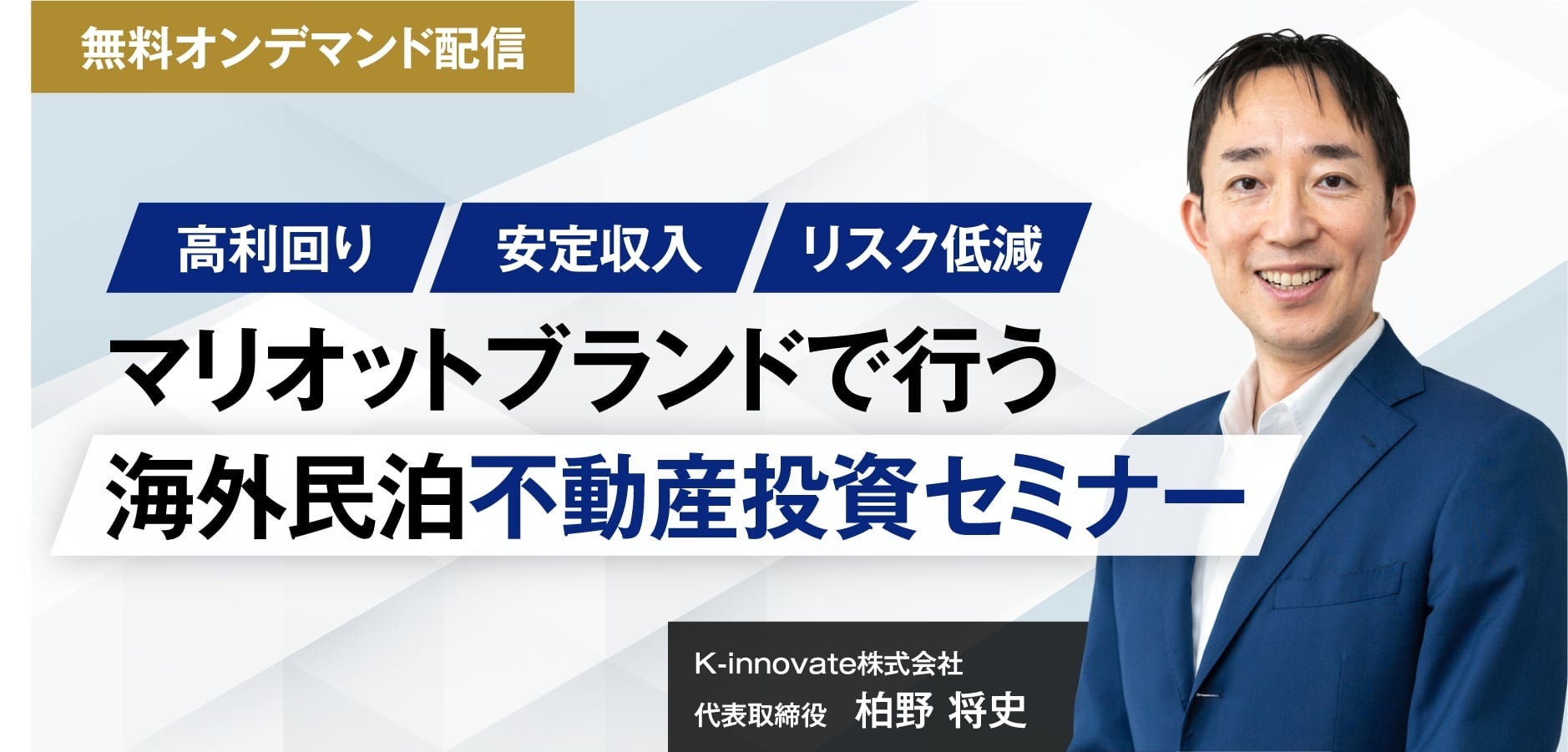 無料オンデマンド配信

高利回り 安定収入 リスク低減

マリオットブランドで行う
海外民泊不動産投資セミナー

K-innovate株式会社
代表取締役 柏野 将史